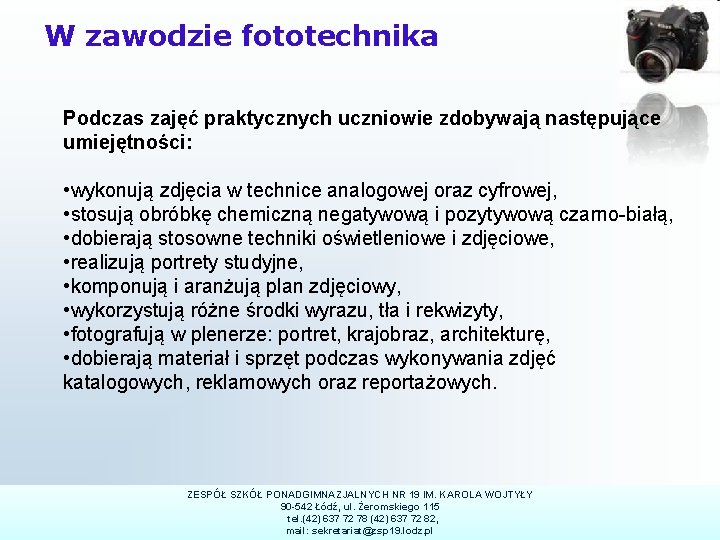 W zawodzie fototechnika

Podczas zajęć praktycznych uczniowie zdobywają następujące umiejętności:

•wykonują zdjęcia w technice analogowej oraz cyfrowej,
•stosują obróbkę chemiczną negatywową i pozytywową czarno-białą,
•dobierają stosowne techniki oświetleniowe i zdjęciowe,
•realizują portrety studyjne,
•komponują i aranżują plan zdjęciowy,
•wykorzystują różne środki wyrazu, tła i rekwizyty,
•fotografują w plenerze: portret, krajobraz, architekturę,
•dobierają materiał i sprzęt podczas wykonywania zdjęć katalogowych, reklamowych oraz reportażowych.

ZESPÓŁ SZKÓŁ PONADGIMNAZJALNYCH NR 19 IM. KAROLA WOJTYŁY
90-542 Łódź, ul. Żeromskiego 115
tel.(42) 637 72 78 (42) 637 72 82,
mail: sekretariat@zsp19.lodz.pl